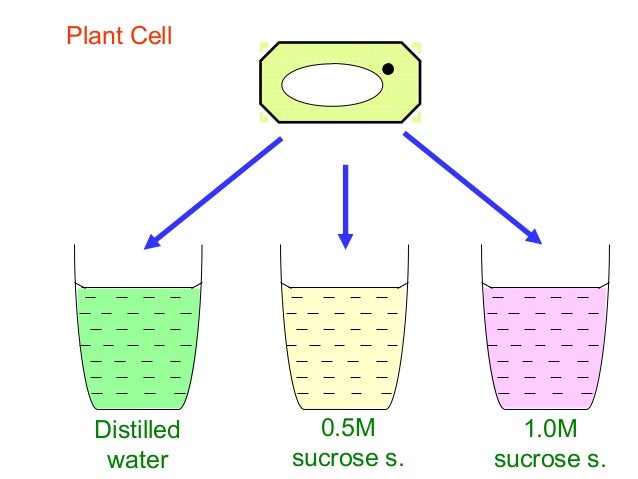 Plant Cell

Distilled water

0.5M sucrose s.

1.0M sucrose s.